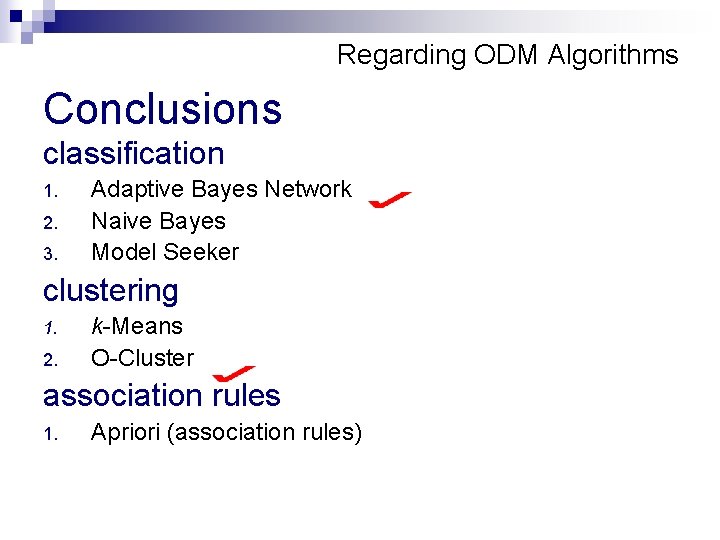 Regarding ODM Algorithms

Conclusions

classification

1. Adaptive Bayes Network
2. Naive Bayes
3. Model Seeker

clustering

1. k-Means
2. O-Cluster

association rules

1. Apriori (association rules)